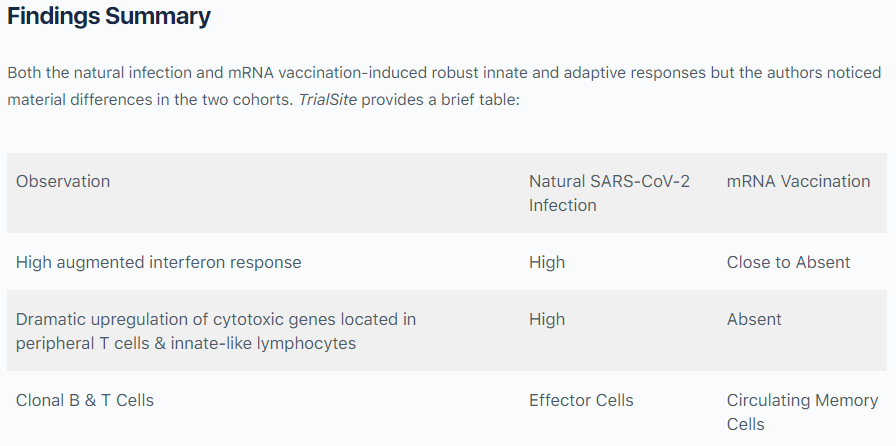 Findings Summary

Both the natural infection and mRNA vaccination-induced robust innate and adaptive responses but the authors noticed material differences in the two cohorts. TrialSite provides a brief table:

| Observation | Natural SARS-CoV-2 Infection | mRNA Vaccination |
|---|---|---|
| High augmented interferon response | High | Close to Absent |
| Dramatic upregulation of cytotoxic genes located in peripheral T cells & innate-like lymphocytes | High | Absent |
| Clonal B & T Cells | Effector Cells | Circulating Memory Cells |